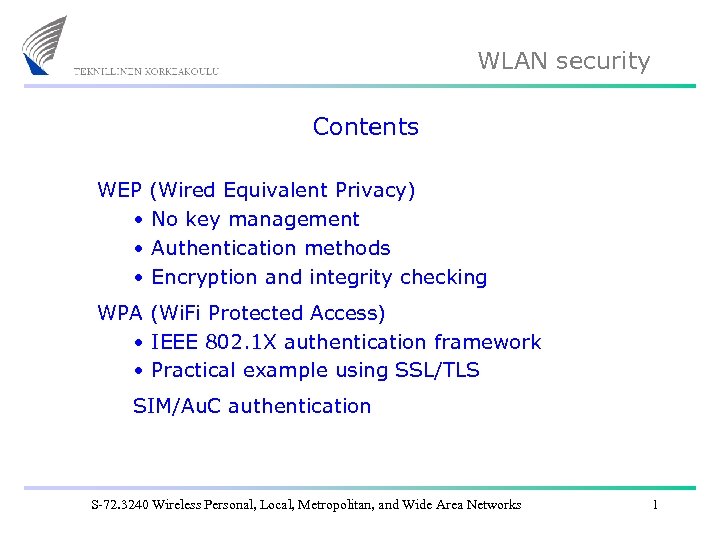 TEKNILLINEN KORKEAKOULU

WLAN security

Contents

WEP (Wired Equivalent Privacy)
• No key management
• Authentication methods
• Encryption and integrity checking

WPA (WiFi Protected Access)
• IEEE 802.1X authentication framework
• Practical example using SSL/TLS

SIM/AuC authentication

S-72.3240 Wireless Personal, Local, Metropolitan, and Wide Area Networks

1